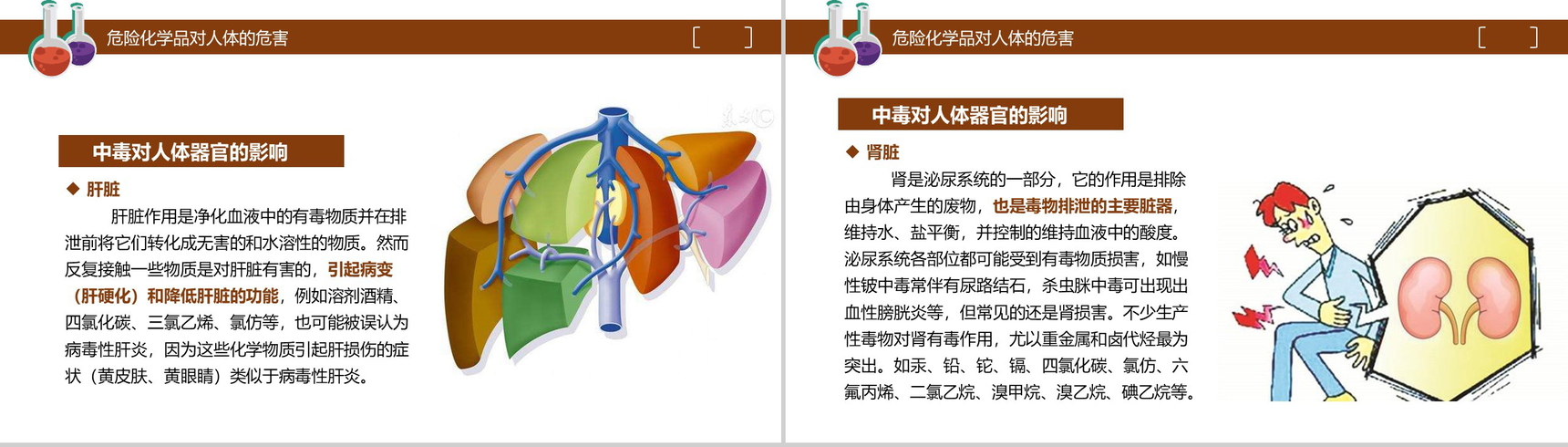 危险化学品对人体的危害

[ ]

中毒对人体器官的影响

◆ 肝脏

肝脏作用是净化血液中的有毒物质并在排泄前将它们转化成无害的和水溶性的物质。然而反复接触一些物质是对肝脏有害的，引起病变（肝硬化）和降低肝脏的功能，例如溶剂酒精、四氯化碳、三氯乙烯、氯仿等，也可能被误认为病毒性肝炎，因为这些化学物质引起肝损伤的症状（黄皮肤、黄眼睛）类似于病毒性肝炎。

危险化学品对人体的危害

[ ]

中毒对人体器官的影响

◆ 肾脏

肾是泌尿系统的一部分，它的作用是排除由身体产生的废物，也是毒物排泄的主要脏器，维持水、盐平衡，并控制的维持血液中的酸度。泌尿系统各部位都可能受到有毒物质损害，如慢性铍中毒常伴有尿路结石，杀虫脒中毒可出现出血性膀胱炎等，但常见的还是肾损害。不少生产性毒物对肾有毒作用，尤以重金属和卤代烃最为突出。如汞、铅、铊、镉、四氯化碳、氯仿、六氟丙烯、二氯乙烷、溴甲烷、溴乙烷、碘乙烷等。